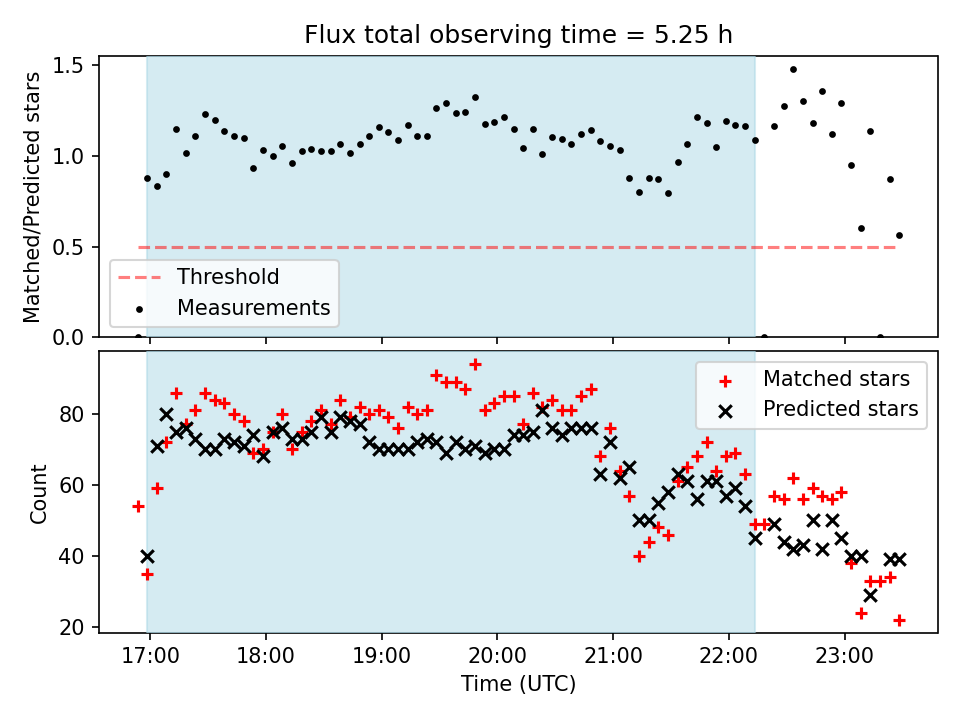 Flux total observing time = 5.25 h

Matched/Predicted stars

1.5
1.0
0.5
0.0

Threshold
Measurements

Count

80
60
40
20

Matched stars
Predicted stars

17:00
18:00
19:00
20:00
21:00
22:00
23:00

Time (UTC)